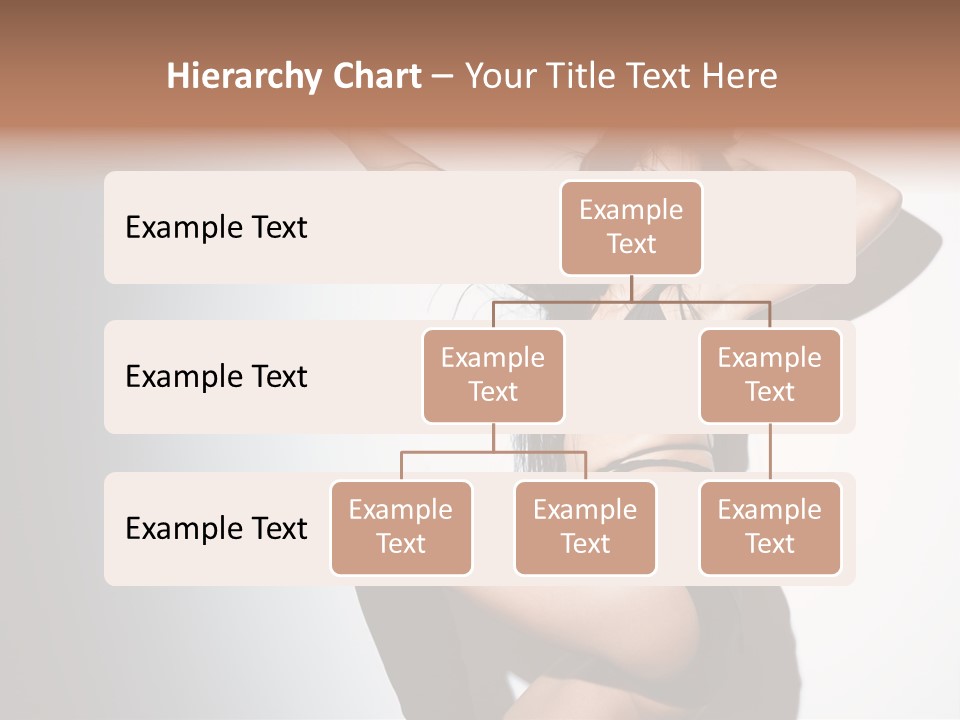 Hierarchy Chart – Your Title Text Here

Example Text

Example Text

Example Text

Example Text

Example Text

Example Text

Example Text

Example Text

Example Text